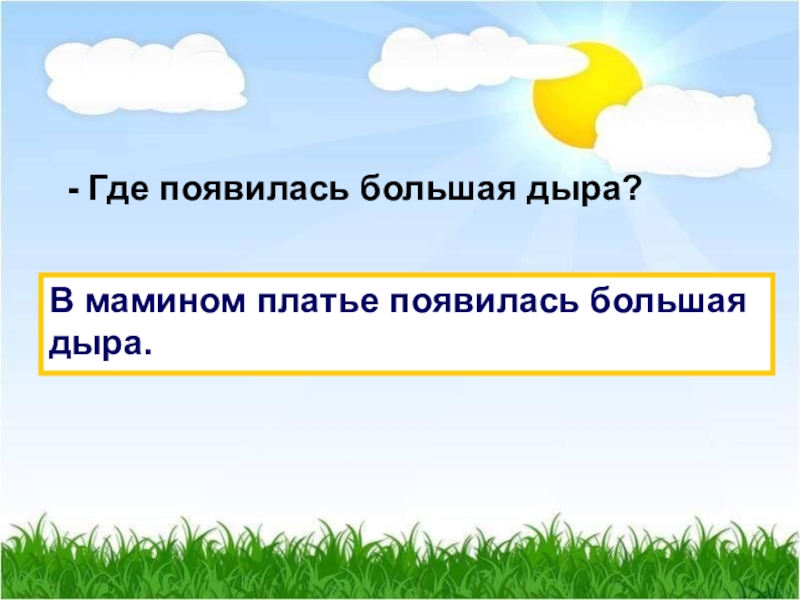 - Где появилась большая дыра?

В мамином платье появилась большая дыра.